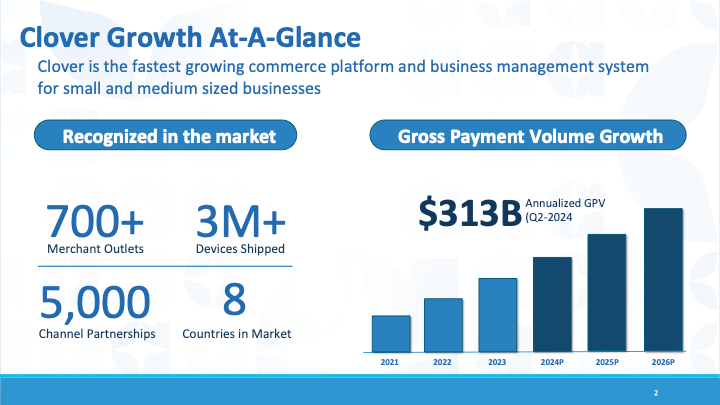 Clover Growth At-A-Glance

Clover is the fastest growing commerce platform and business management system for small and medium sized businesses

Recognized in the market

700+
Merchant Outlets

3M+
Devices Shipped

5,000
Channel Partnerships

8
Countries in Market

Gross Payment Volume Growth

$313B Annualized GPV (Q2-2024

2021 2022 2023 2024P 2025P 2026P

2